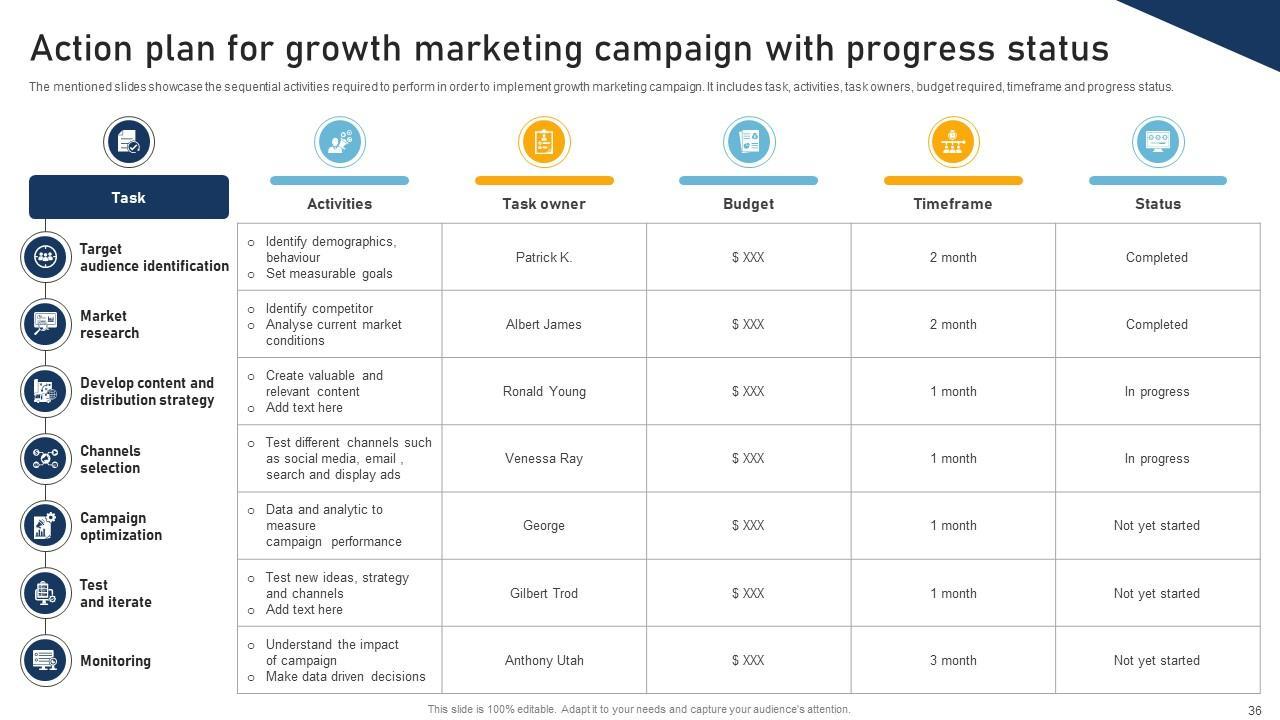 Action plan for growth marketing campaign with progress status

The mentioned slides showcase the sequential activities required to perform in order to implement growth marketing campaign. It includes task, activities, task owners, budget required, timeframe and progress status.

| Task | Activities | Task owner | Budget | Timeframe | Status |
|---|---|---|---|---|---|
| Target audience identification | ○ Identify demographics, behaviour ○ Set measurable goals | Patrick K. | $ XXX | 2 month | Completed |
| Market research | ○ Identify competitor ○ Analyse current market conditions | Albert James | $ XXX | 2 month | Completed |
| Develop content and distribution strategy | ○ Create valuable and relevant content ○ Add text here | Ronald Young | $ XXX | 1 month | In progress |
| Channels selection | ○ Test different channels such as social media, email , search and display ads | Venessa Ray | $ XXX | 1 month | In progress |
| Campaign optimization | ○ Data and analytic to measure campaign performance | George | $ XXX | 1 month | Not yet started |
| Test and iterate | ○ Test new ideas, strategy and channels ○ Add text here | Gilbert Trod | $ XXX | 1 month | Not yet started |
| Monitoring | ○ Understand the impact of campaign ○ Make data driven decisions | Anthony Utah | $ XXX | 3 month | Not yet started |

This slide is 100% editable. Adapt it to your needs and capture your audience's attention.

36